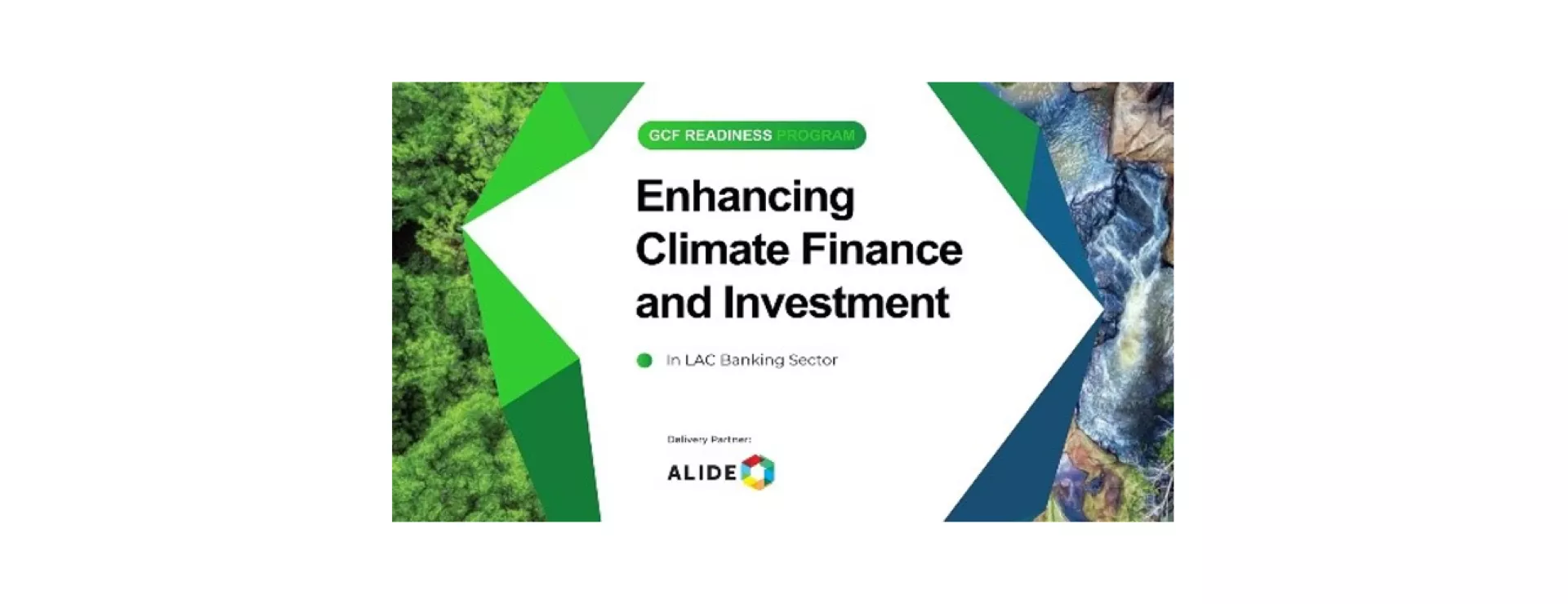 GCF READINESS PROGRAM

Enhancing Climate Finance and Investment

In LAC Banking Sector

Delivery Partner:

ALIDE